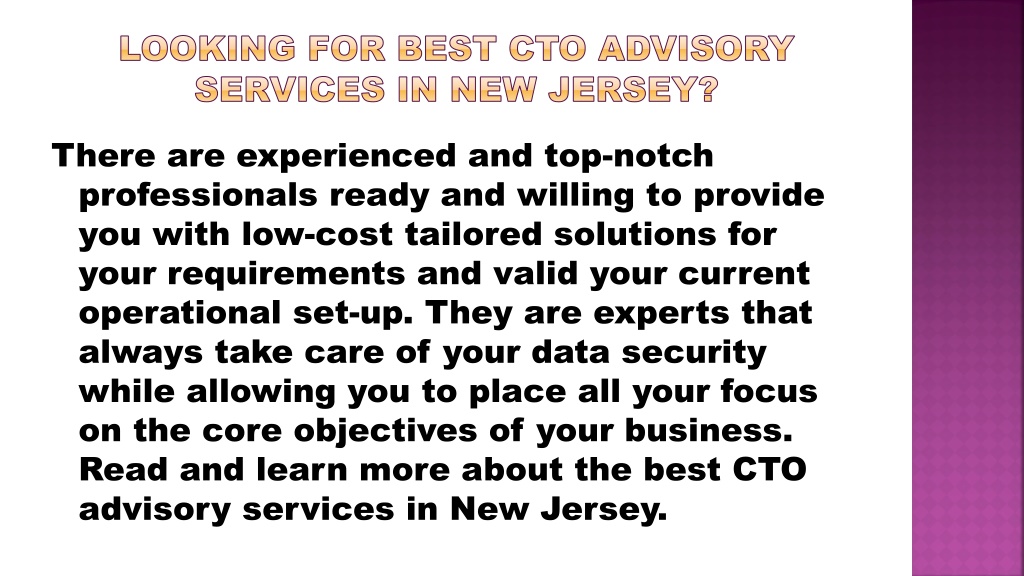 LOOKING FOR BEST CTO ADVISORY SERVICES IN NEW JERSEY?

There are experienced and top-notch professionals ready and willing to provide you with low-cost tailored solutions for your requirements and valid your current operational set-up. They are experts that always take care of your data security while allowing you to place all your focus on the core objectives of your business. Read and learn more about the best CTO advisory services in New Jersey.